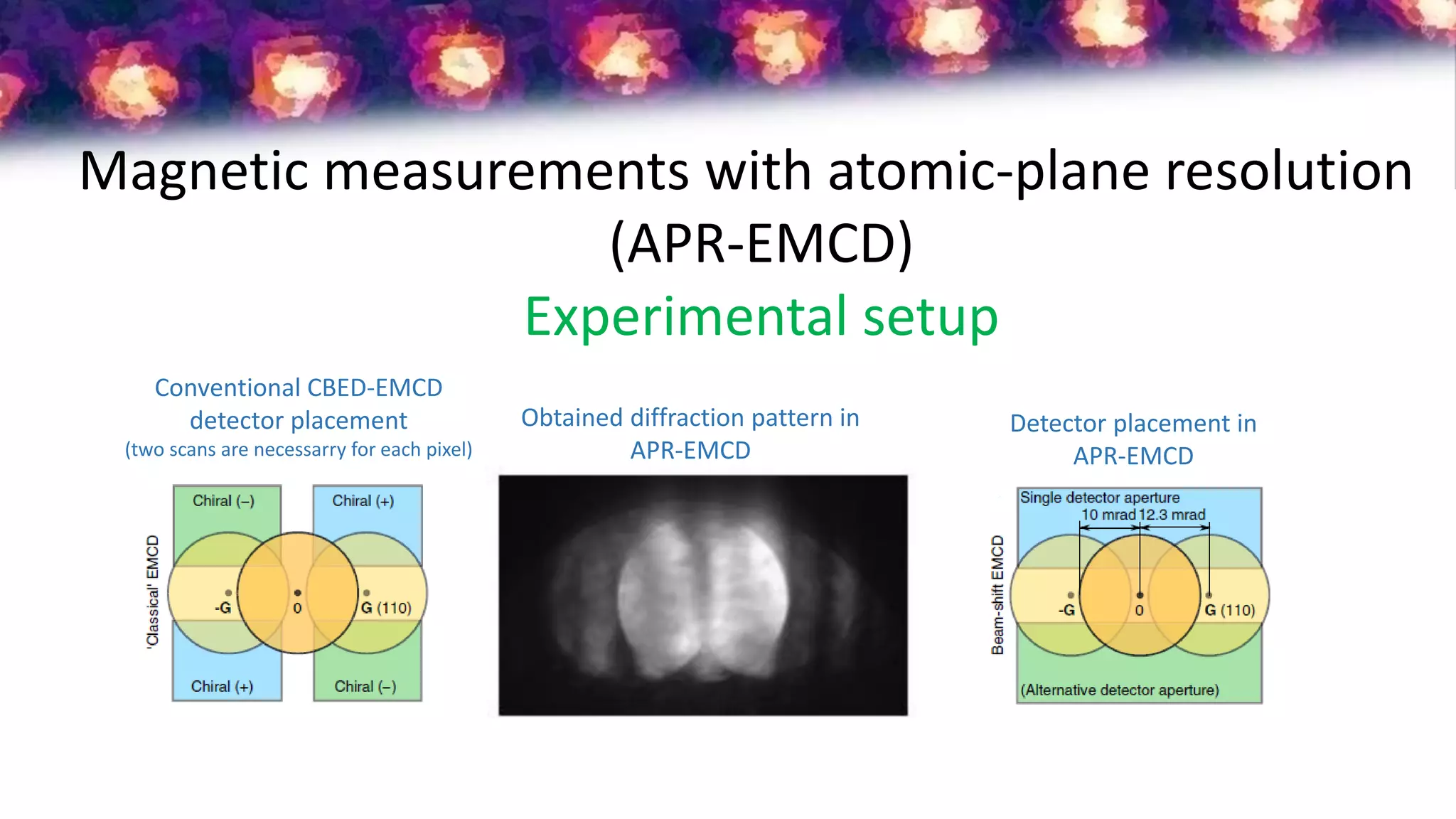 Magnetic measurements with atomic-plane resolution (APR-EMCD)

Experimental setup

Conventional CBED-EMCD detector placement
(two scans are necessarry for each pixel)

'Classical' EMCD

Chiral (–)

Chiral (+)

-G

0

G (110)

Chiral (+)

Chiral (–)

Obtained diffraction pattern in APR-EMCD

Detector placement in APR-EMCD

Beam-shift EMCD

Single detector aperture

10 mrad

12.3 mrad

-G

0

G (110)

(Alternative detector aperture)